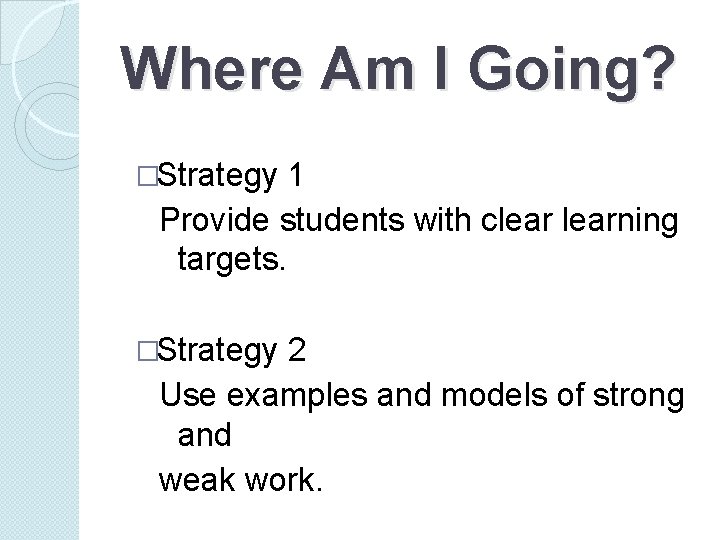 Where Am I Going?

□Strategy 1
Provide students with clear learning targets.

□Strategy 2
Use examples and models of strong and
weak work.